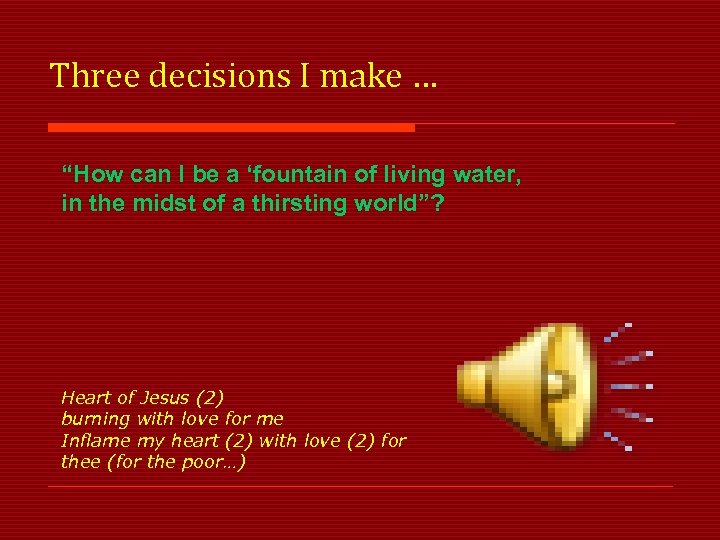 Three decisions I make …

“How can I be a ‘fountain of living water, in the midst of a thirsting world”?

Heart of Jesus (2)
burning with love for me
Inflame my heart (2) with love (2) for thee (for the poor…)